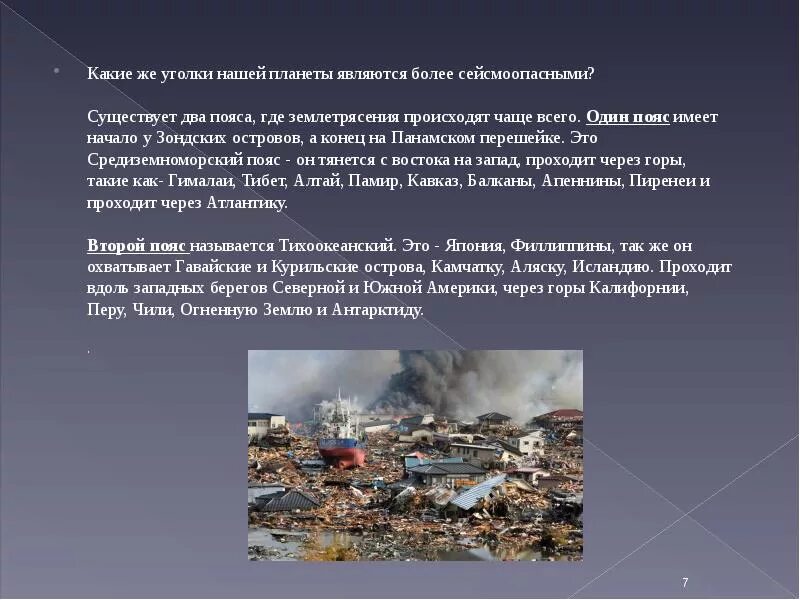 Какие же уголки нашей планеты являются более сейсмоопасными?

Существует два пояса, где землетрясения происходят чаще всего. Один пояс имеет начало у Зондских островов, а конец на Панамском перешейке. Это Средиземноморский пояс - он тянется с востока на запад, проходит через горы, такие как- Гималаи, Тибет, Алтай, Памир, Кавказ, Балканы, Апеннины, Пиренеи и проходит через Атлантику.

Второй пояс называется Тихоокеанский. Это - Япония, Филлиппины, так же он охватывает Гавайские и Курильские острова, Камчатку, Аляску, Исландию. Проходит вдоль западных берегов Северной и Южной Америки, через горы Калифорнии, Перу, Чили, Огненную Землю и Антарктиду.

.

7